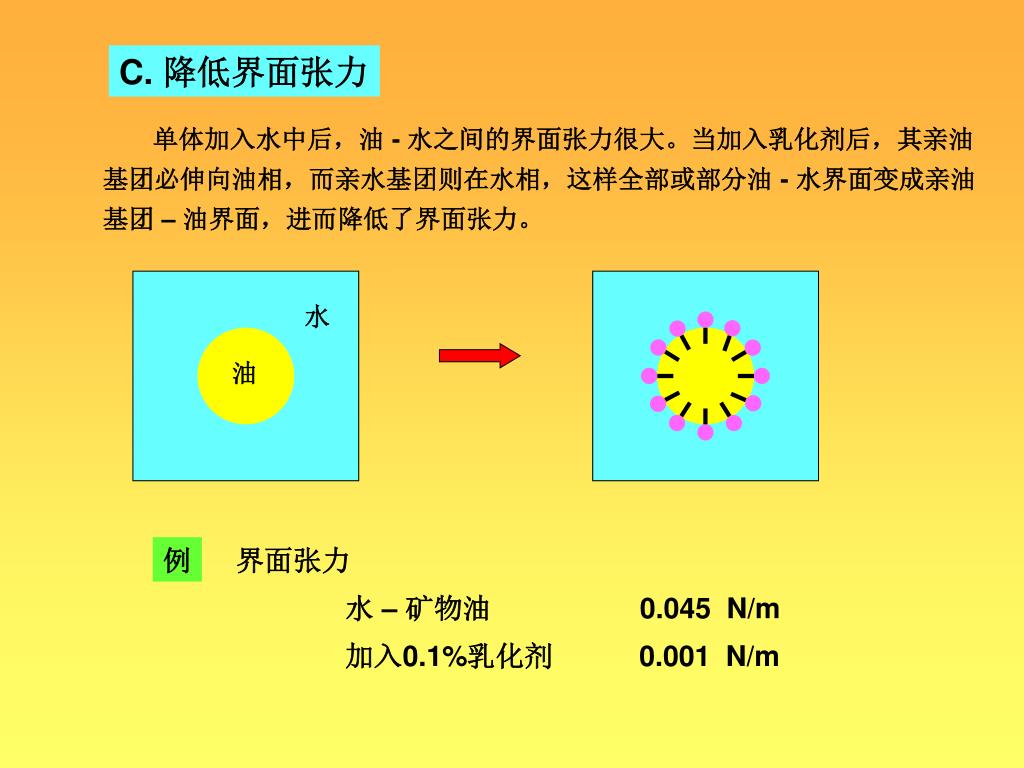 C. 降低界面张力

单体加入水中后，油 - 水之间的界面张力很大。当加入乳化剂后，其亲油基团必伸向油相，而亲水基团则在水相，这样全部或部分油 - 水界面变成亲油基团 – 油界面，进而降低了界面张力。

水

油

例　界面张力

水 – 矿物油　0.045 N/m

加入0.1%乳化剂　0.001 N/m